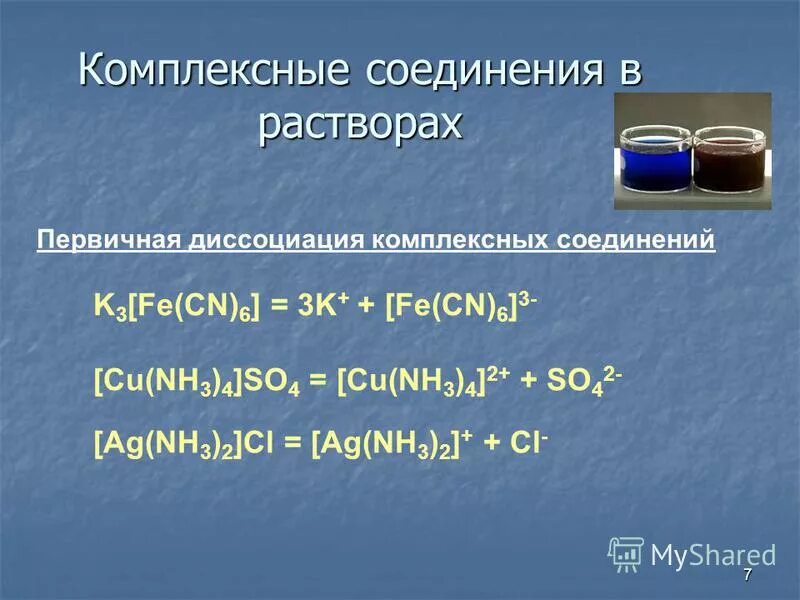 Комплексные соединения в растворах

Первичная диссоциация комплексных соединений

$K_3[Fe(CN)_6] = 3K^+ + [Fe(CN)_6]^{3-}$

$[Cu(NH_3)_4]SO_4 = [Cu(NH_3)_4]^{2+} + SO_4^{2-}$

$[Ag(NH_3)_2]Cl = [Ag(NH_3)_2]^+ + Cl^-$

MyShared

7